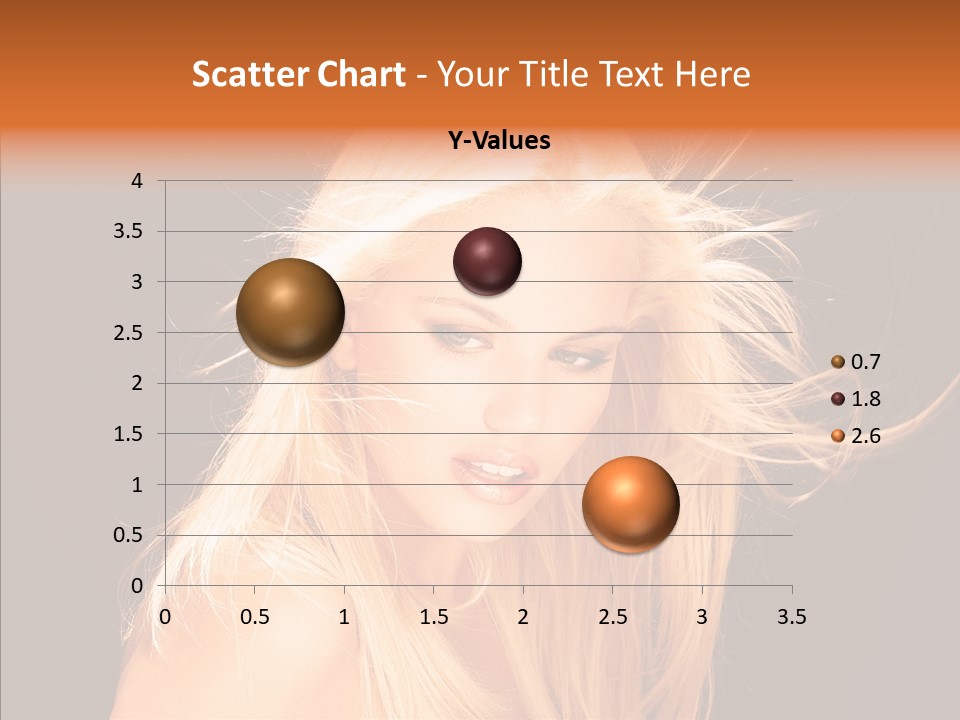 Scatter Chart - Your Title Text Here

Y-Values

4
3.5
3
2.5
2
1.5
1
0.5
0

0 0.5 1 1.5 2 2.5 3 3.5

0.7
1.8
2.6